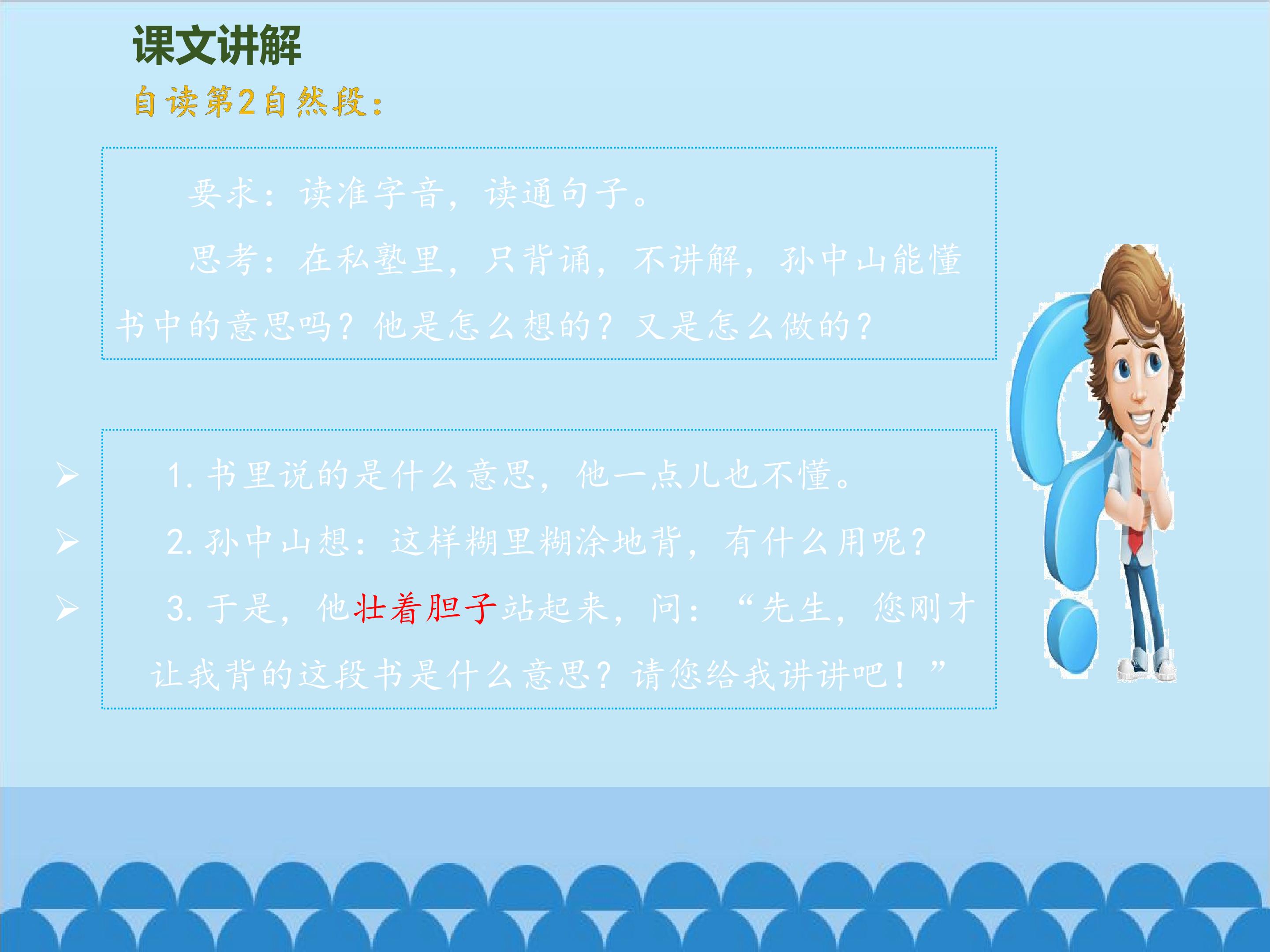 课文讲解

自读第2自然段：

要求：读准字音，读通句子。

思考：在私塾里，只背诵，不讲解，孙中山能懂书中的意思吗？他是怎么想的？又是怎么做的？

➢ 1.书里说的是什么意思，他一点儿也不懂。
➢ 2.孙中山想：这样糊里糊涂地背，有什么用呢？
➢ 3.于是，他壮着胆子站起来，问：“先生，您刚才让我背的这段书是什么意思？请您给我讲讲吧！”